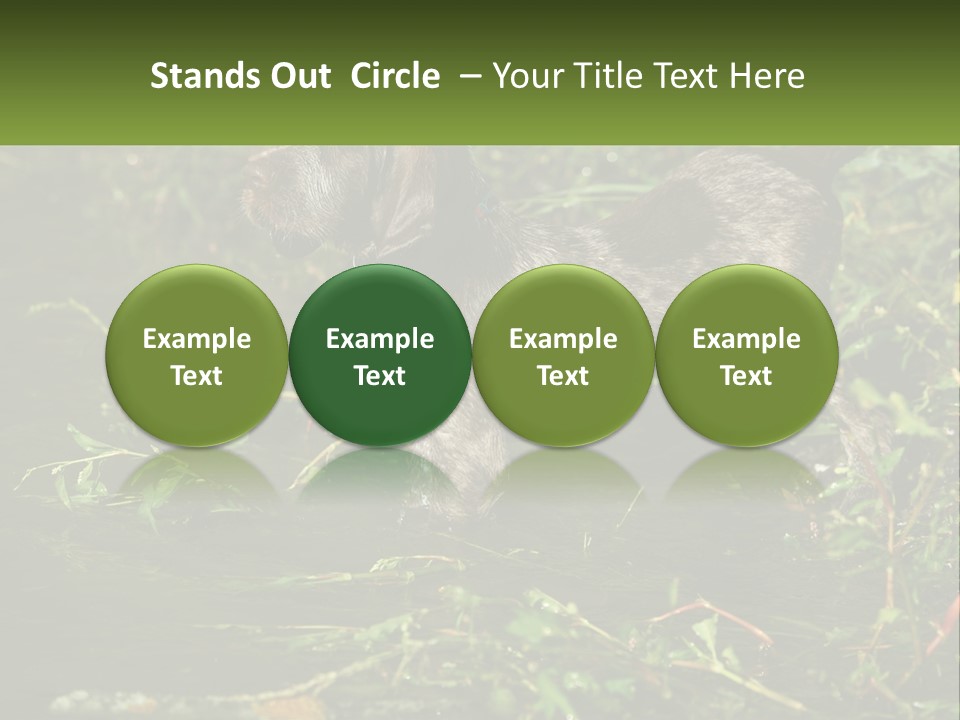 Stands Out Circle – Your Title Text Here

Example Text

Example Text

Example Text

Example Text